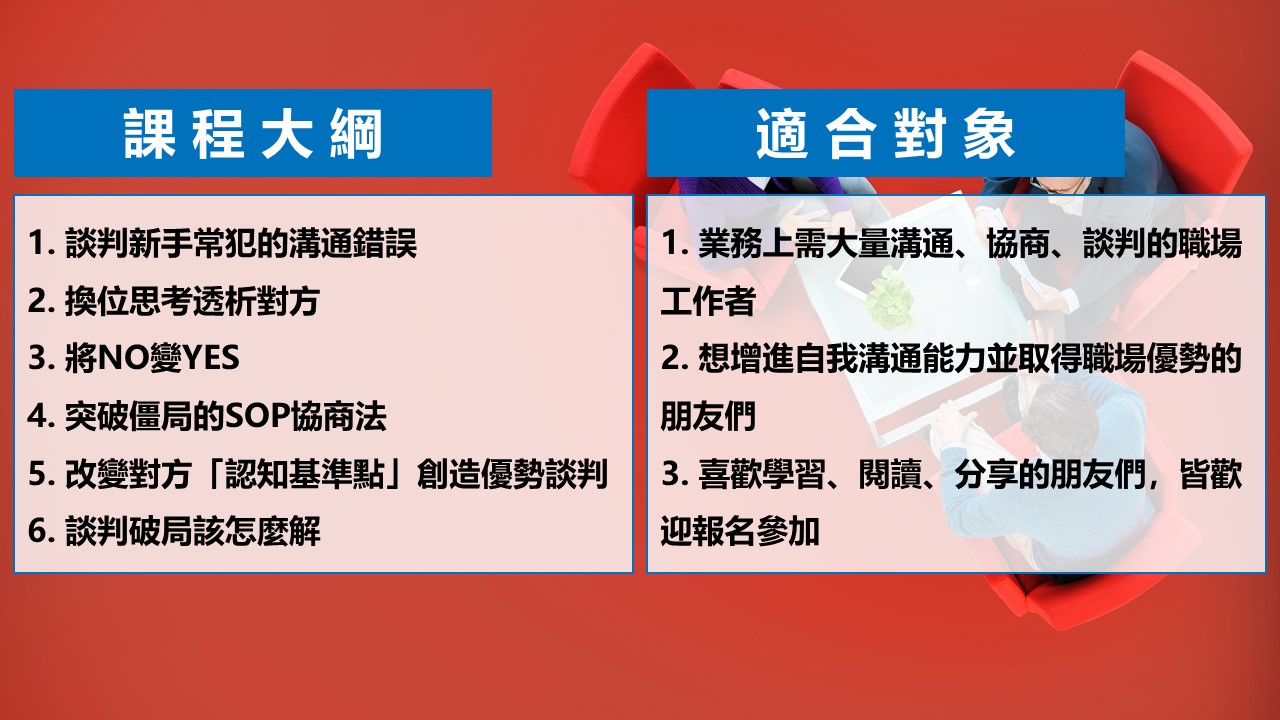 課程大綱

1. 談判新手常犯的溝通錯誤
2. 換位思考透析對方
3. 將NO變YES
4. 突破僵局的SOP協商法
5. 改變對方「認知基準點」創造優勢談判
6. 談判破局該怎麼解

適合對象

1. 業務上需大量溝通、協商、談判的職場工作者
2. 想增進自我溝通能力並取得職場優勢的朋友們
3. 喜歡學習、閱讀、分享的朋友們，皆歡迎報名參加